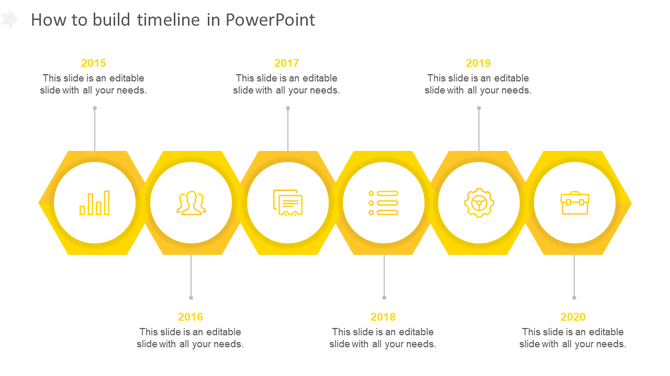 How to build timeline in PowerPoint

2015
This slide is an editable slide with all your needs.

2017
This slide is an editable slide with all your needs.

2019
This slide is an editable slide with all your needs.

2016
This slide is an editable slide with all your needs.

2018
This slide is an editable slide with all your needs.

2020
This slide is an editable slide with all your needs.